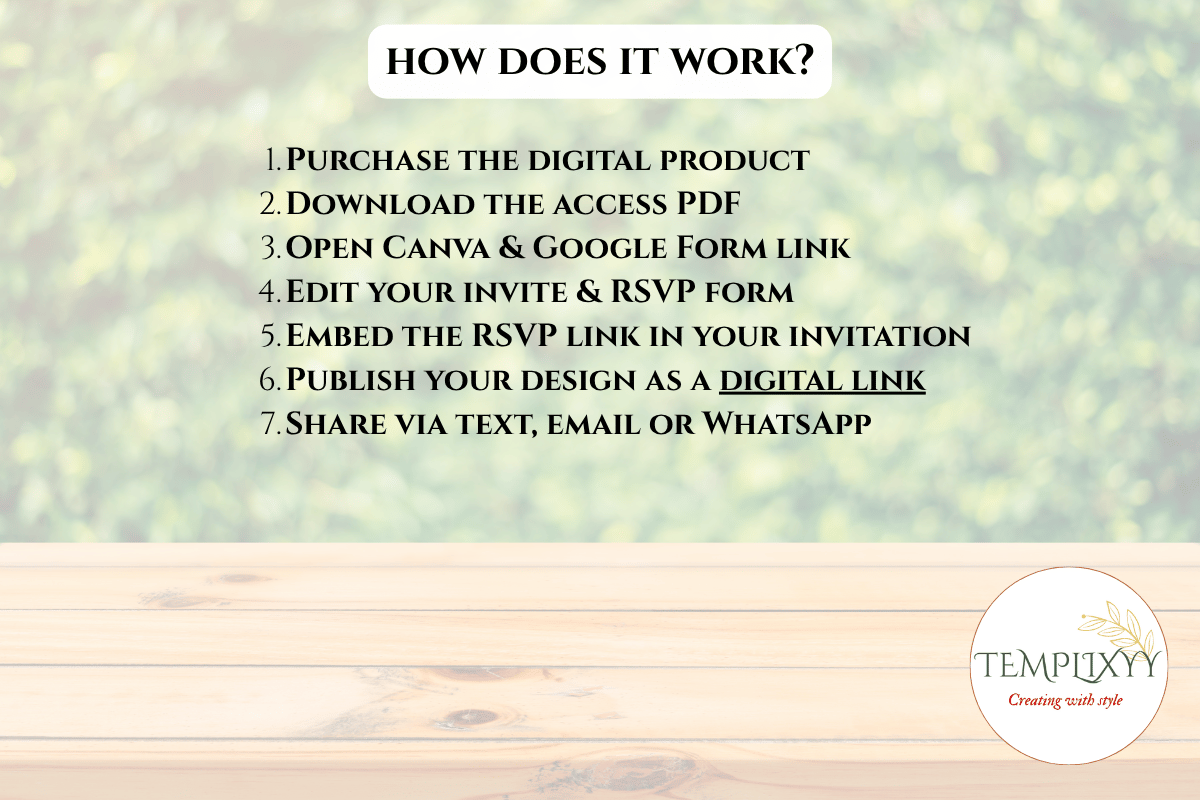 HOW DOES IT WORK?

1. Purchase the digital product
2. Download the access PDF
3. Open Canva & Google Form link
4. Edit your invite & RSVP form
5. Embed the RSVP link in your invitation
6. Publish your design as a digital link
7. Share via text, email or WhatsApp

TEMPLIXYY
Creating with style